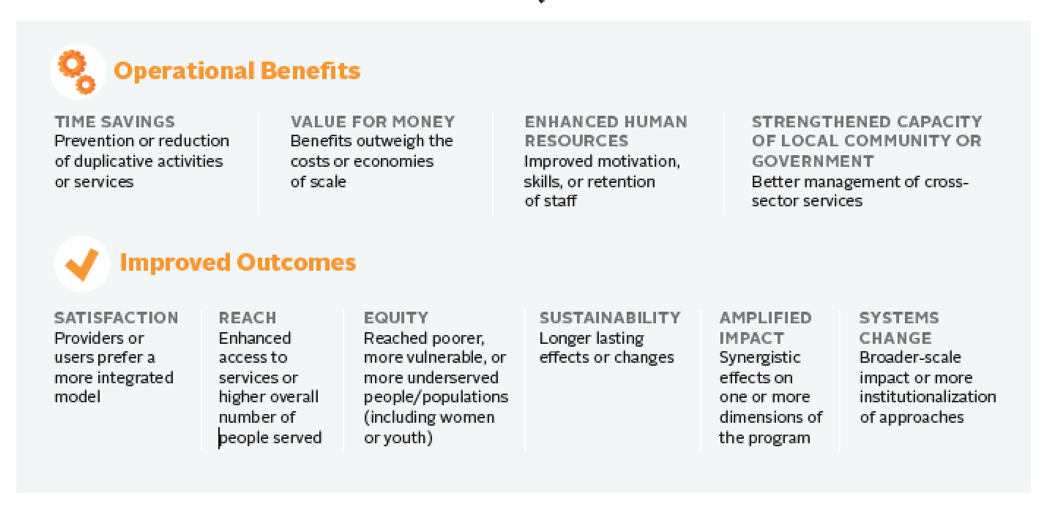 Operational Benefits

TIME SAVINGS
Prevention or reduction of duplicative activities or services

VALUE FOR MONEY
Benefits outweigh the costs or economies of scale

ENHANCED HUMAN RESOURCES
Improved motivation, skills, or retention of staff

STRENGTHENED CAPACITY OF LOCAL COMMUNITY OR GOVERNMENT
Better management of cross-sector services

Improved Outcomes

SATISFACTION
Providers or users prefer a more integrated model

REACH
Enhanced access to services or higher overall number of people served

EQUITY
Reached poorer, more vulnerable, or more underserved people/populations (including women or youth)

SUSTAINABILITY
Longer lasting effects or changes

AMPLIFIED IMPACT
Synergistic effects on one or more dimensions of the program

SYSTEMS CHANGE
Broader-scale impact or more institutionalization of approaches